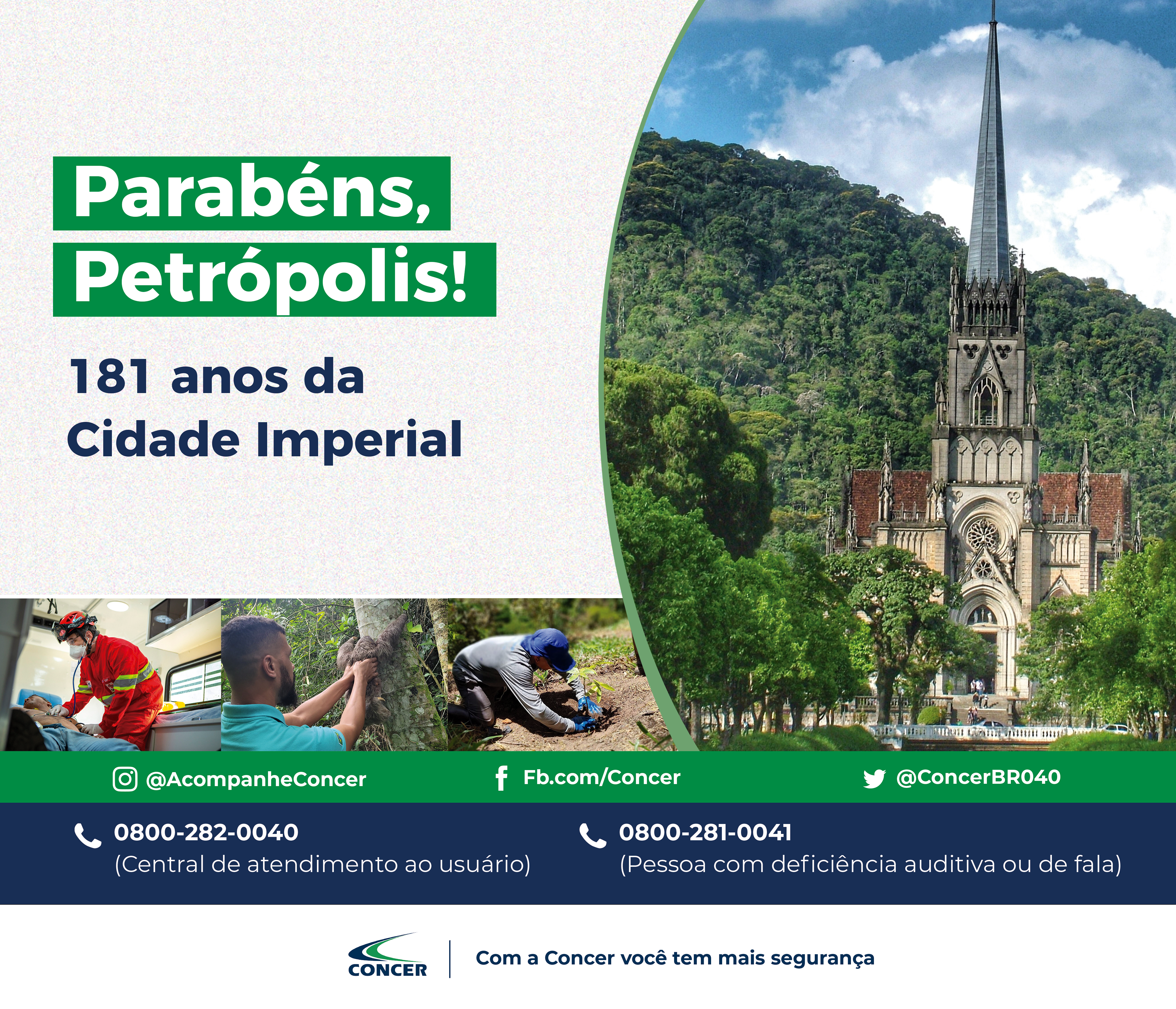 Parabéns, Petrópolis!

181 anos da Cidade Imperial

@AcompanheConcer

Fb.com/Concer

@ConcerBR040

0800-282-0040
(Central de atendimento ao usuário)

0800-281-0041
(Pessoa com deficiência auditiva ou de fala)

CONCER

Com a Concer você tem mais segurança